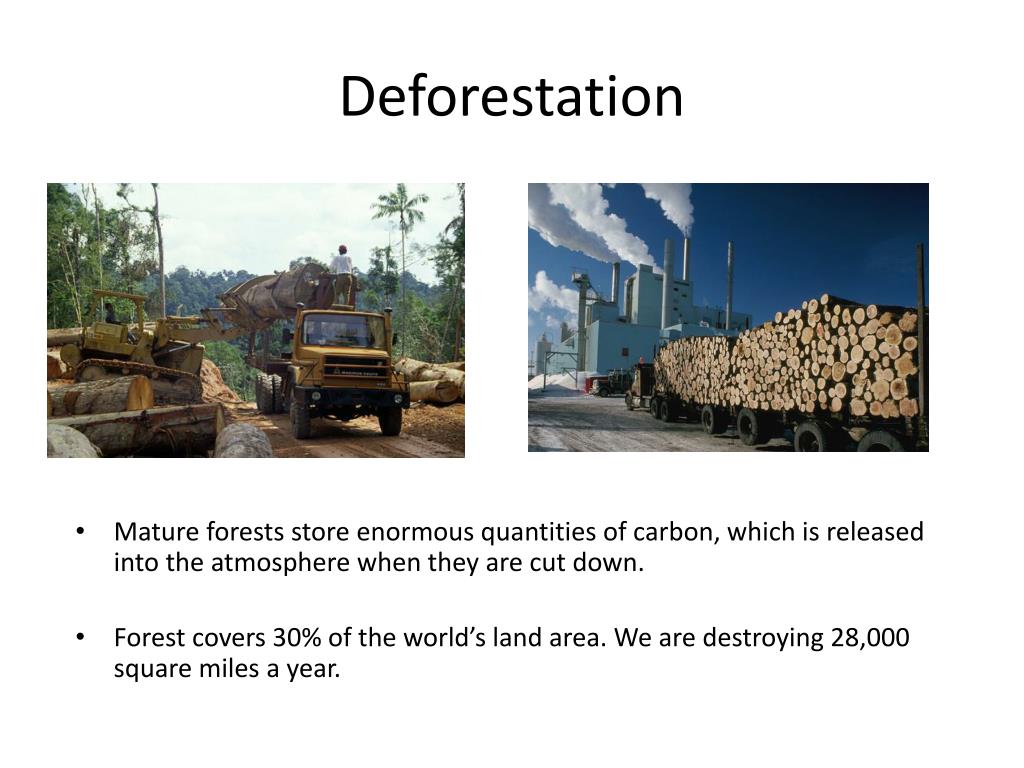 Deforestation

• Mature forests store enormous quantities of carbon, which is released into the atmosphere when they are cut down.

• Forest covers 30% of the world's land area. We are destroying 28,000 square miles a year.